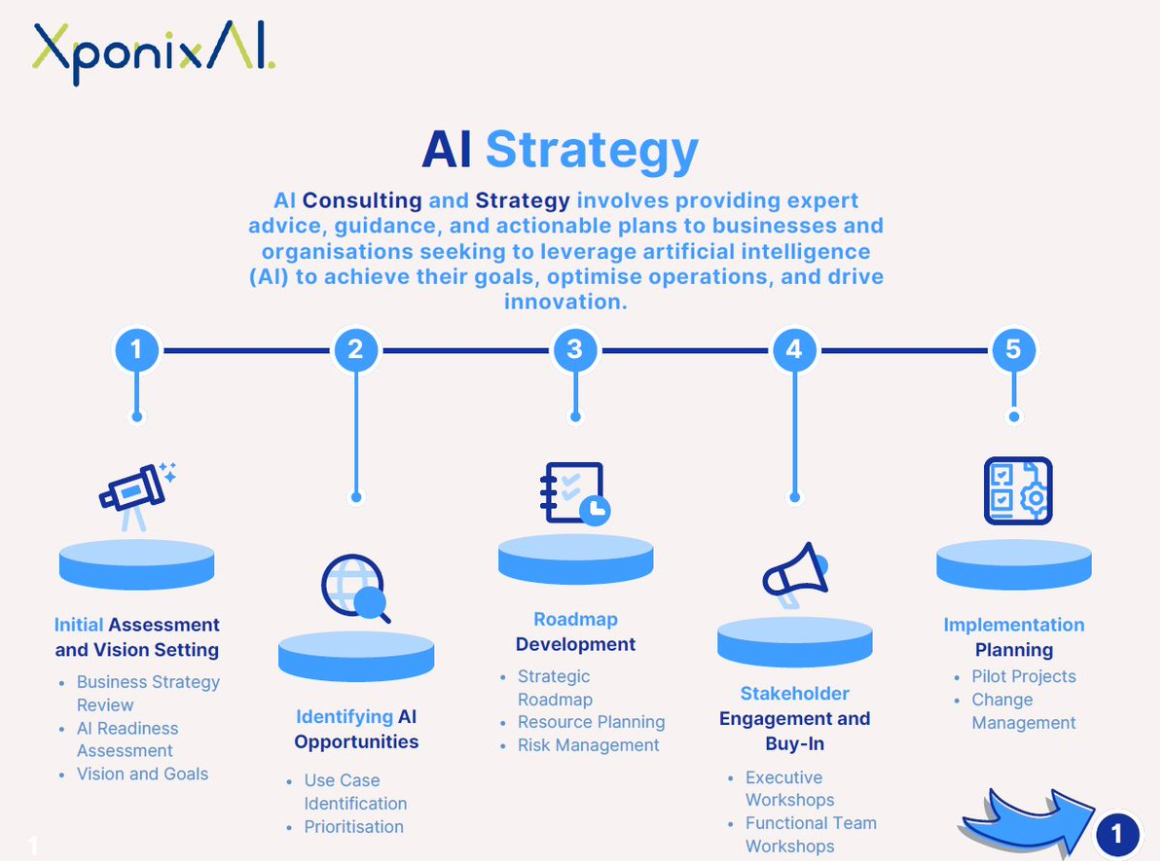 XponixAI.

AI Strategy

AI Consulting and Strategy involves providing expert advice, guidance, and actionable plans to businesses and organisations seeking to leverage artificial intelligence (AI) to achieve their goals, optimise operations, and drive innovation.

1

2

3

4

5

Initial Assessment and Vision Setting

- Business Strategy Review
- AI Readiness Assessment
- Vision and Goals

Identifying AI Opportunities

- Use Case Identification
- Prioritisation

Roadmap Development

- Strategic Roadmap
- Resource Planning
- Risk Management

Stakeholder Engagement and Buy-In

- Executive Workshops
- Functional Team Workshops

Implementation Planning

- Pilot Projects
- Change Management

1

1